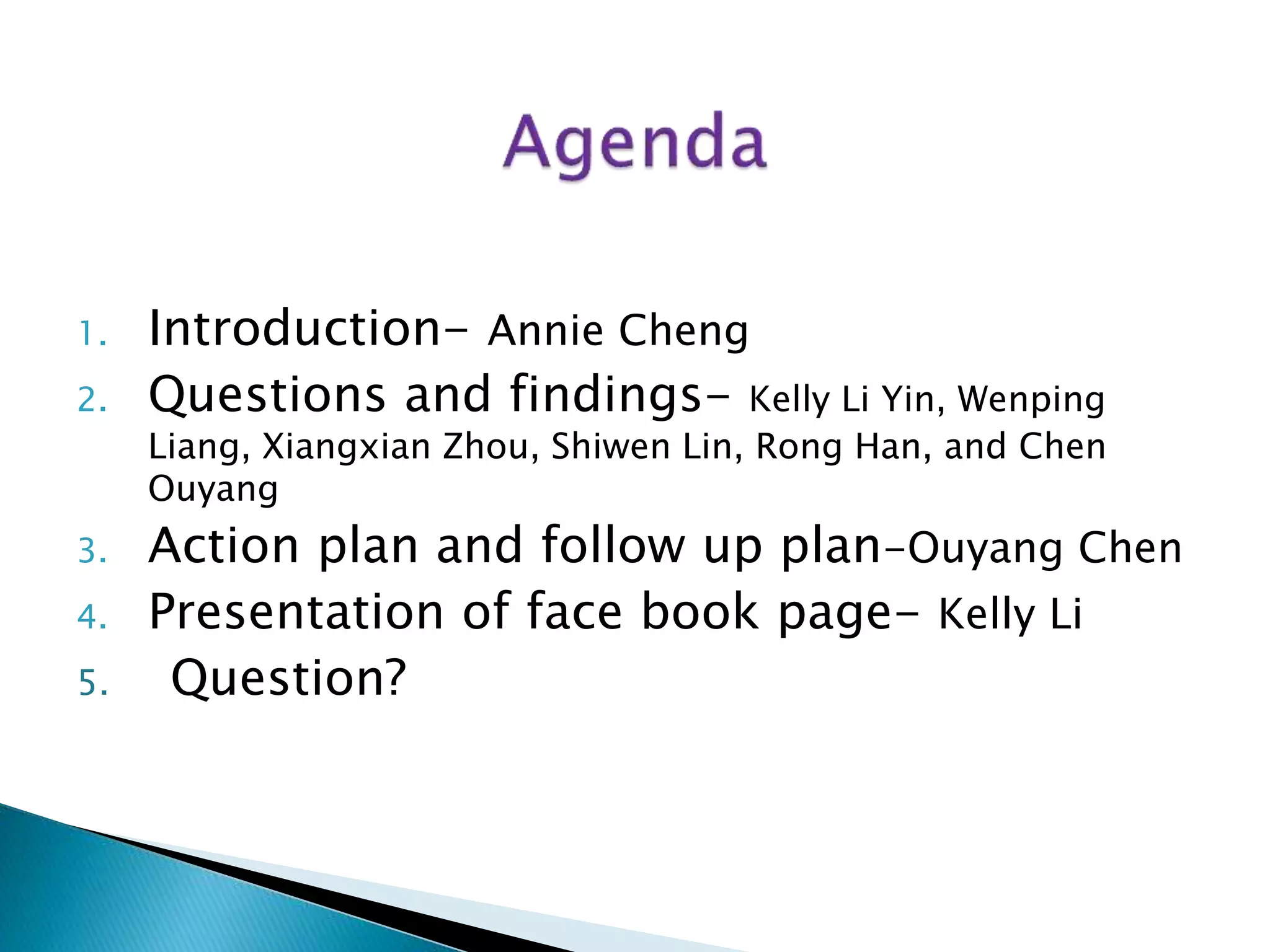 Agenda

1. Introduction- Annie Cheng
2. Questions and findings- Kelly Li Yin, Wenping Liang, Xiangxian Zhou, Shiwen Lin, Rong Han, and Chen Ouyang
3. Action plan and follow up plan-Ouyang Chen
4. Presentation of face book page- Kelly Li
5. Question?